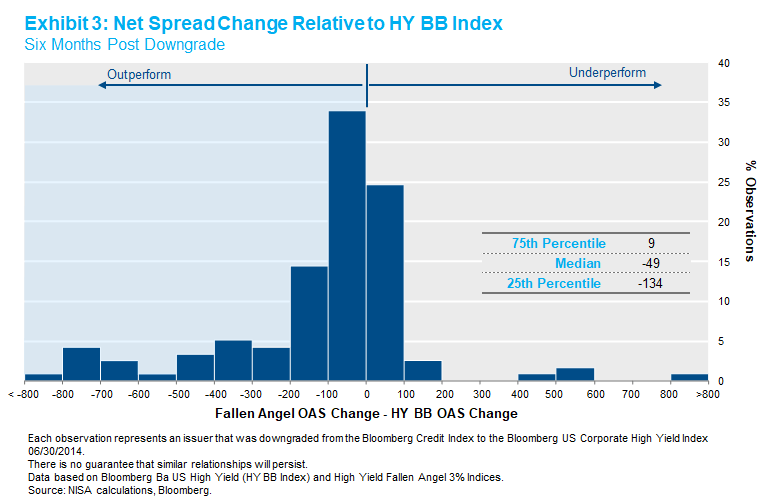 Exhibit 3: Net Spread Change Relative to HY BB Index
Six Months Post Downgrade

Outperform
Underperform

40
35
30
25
20
15
10
5
0

% Observations

| 75th Percentile | 9 |
|---|---|
| Median | -49 |
| 25th Percentile | -134 |

< -800 -800 -700 -600 -500 -400 -300 -200 -100 0 100 200 300 400 500 600 700 800 >800

Fallen Angel OAS Change - HY BB OAS Change

Each observation represents an issuer that was downgraded from the Bloomberg Credit Index to the Bloomberg US Corporate High Yield Index 06/30/2014.
There is no guarantee that similar relationships will persist.
Data based on Bloomberg Ba US High Yield (HY BB Index) and High Yield Fallen Angel 3% Indices.
Source: NISA calculations, Bloomberg.